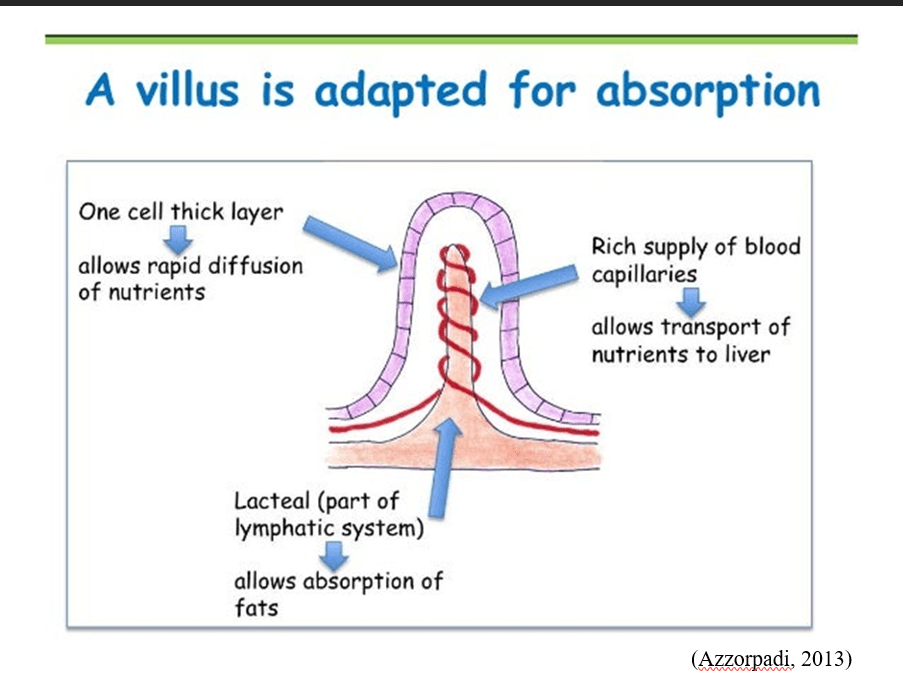 A villus is adapted for absorption

One cell thick layer

allows rapid diffusion of nutrients

Rich supply of blood capillaries

allows transport of nutrients to liver

Lacteal (part of lymphatic system)

allows absorption of fats

(Azzorpadi, 2013)